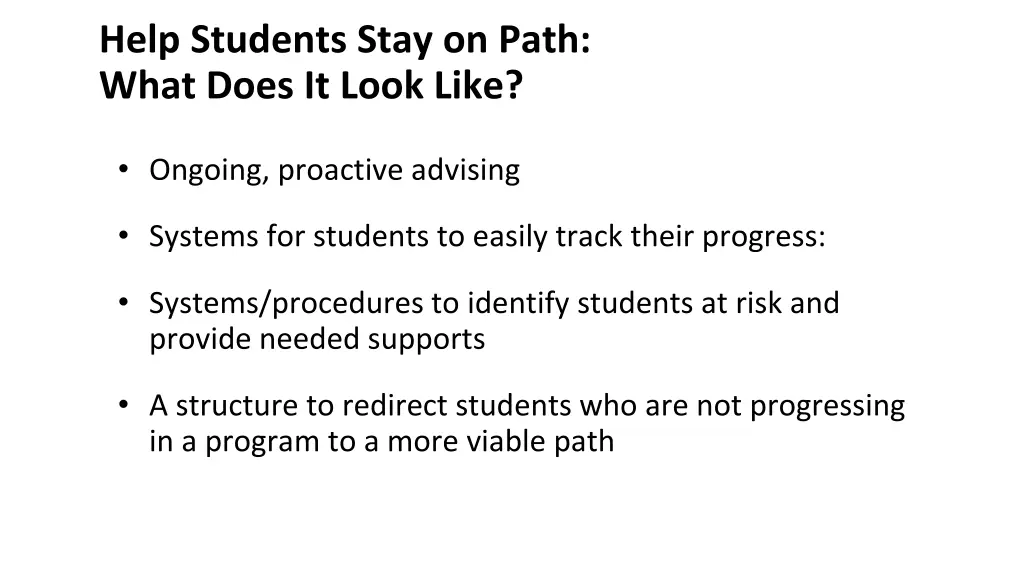 Help Students Stay on Path:
What Does It Look Like?

• Ongoing, proactive advising

• Systems for students to easily track their progress:

• Systems/procedures to identify students at risk and provide needed supports

• A structure to redirect students who are not progressing in a program to a more viable path